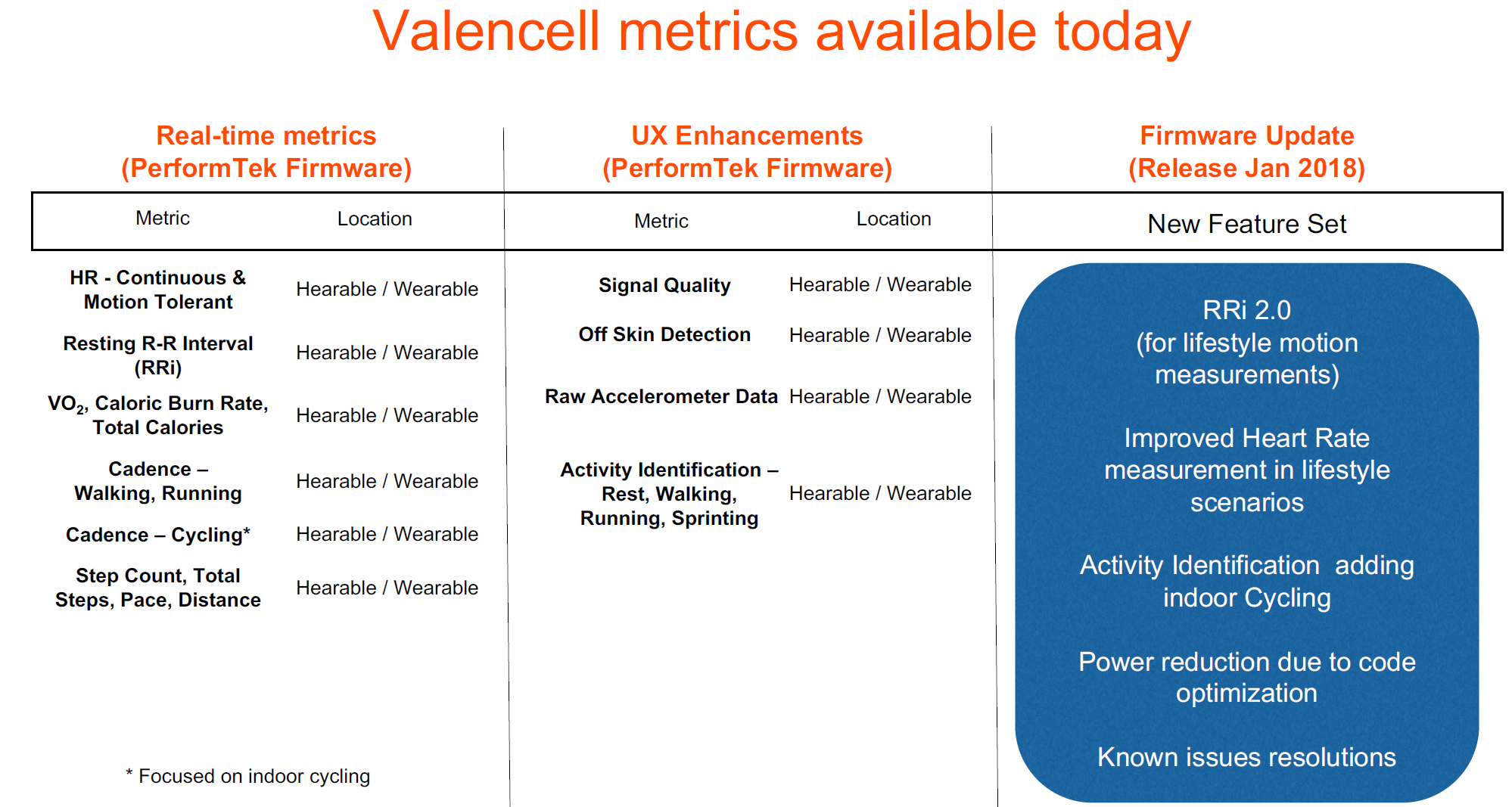 Valencell metrics available today

Real-time metrics (PerformTek Firmware)

| Metric | Location |
|---|---|
| HR - Continuous & Motion Tolerant | Hearable / Wearable |
| Resting R-R Interval (RRi) | Hearable / Wearable |
| $VO_2$, Caloric Burn Rate, Total Calories | Hearable / Wearable |
| Cadence – Walking, Running | Hearable / Wearable |
| Cadence – Cycling* | Hearable / Wearable |
| Step Count, Total Steps, Pace, Distance | Hearable / Wearable |

* Focused on indoor cycling

UX Enhancements (PerformTek Firmware)

| Metric | Location |
|---|---|
| Signal Quality | Hearable / Wearable |
| Off Skin Detection | Hearable / Wearable |
| Raw Accelerometer Data | Hearable / Wearable |
| Activity Identification – Rest, Walking, Running, Sprinting | Hearable / Wearable |

Firmware Update (Release Jan 2018)

New Feature Set

RRi 2.0 (for lifestyle motion measurements)

Improved Heart Rate measurement in lifestyle scenarios

Activity Identification adding indoor Cycling

Power reduction due to code optimization

Known issues resolutions